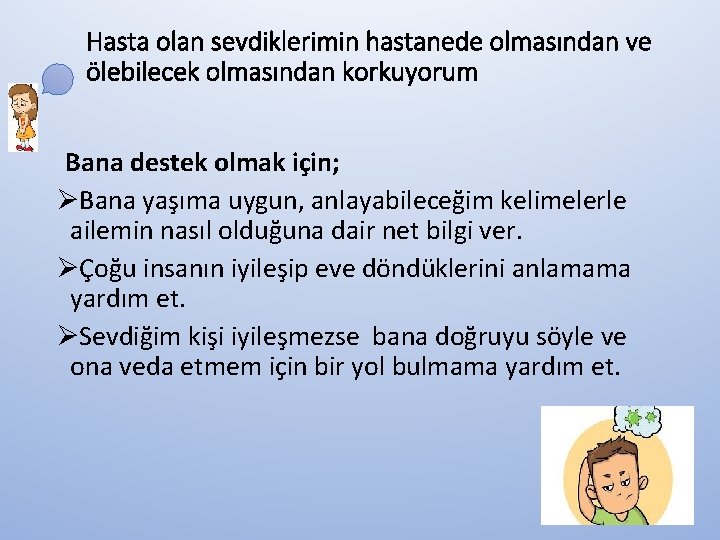 Hasta olan sevdiklerimin hastanede olmasından ve ölebilecek olmasından korkuyorum

Bana destek olmak için;

➢Bana yaşıma uygun, anlayabileceğim kelimelerle ailemin nasıl olduğuna dair net bilgi ver.

➢Çoğu insanın iyileşip eve döndüklerini anlamama yardım et.

➢Sevdiğim kişi iyileşmezse bana doğruyu söyle ve ona veda etmem için bir yol bulmama yardım et.